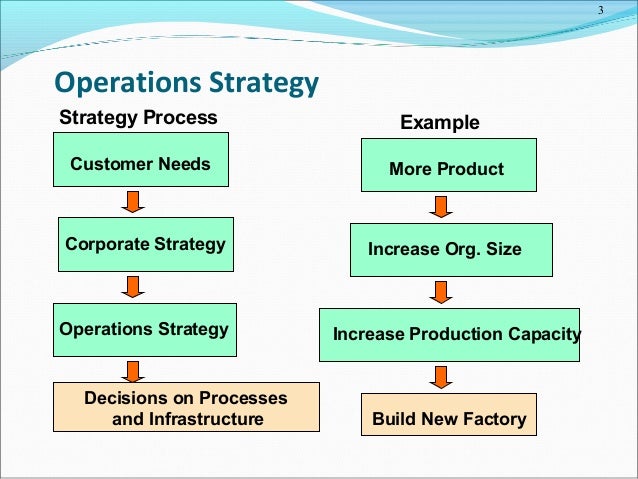 3

Operations Strategy

Strategy Process

Customer Needs

Corporate Strategy

Operations Strategy

Decisions on Processes and Infrastructure

Example

More Product

Increase Org. Size

Increase Production Capacity

Build New Factory